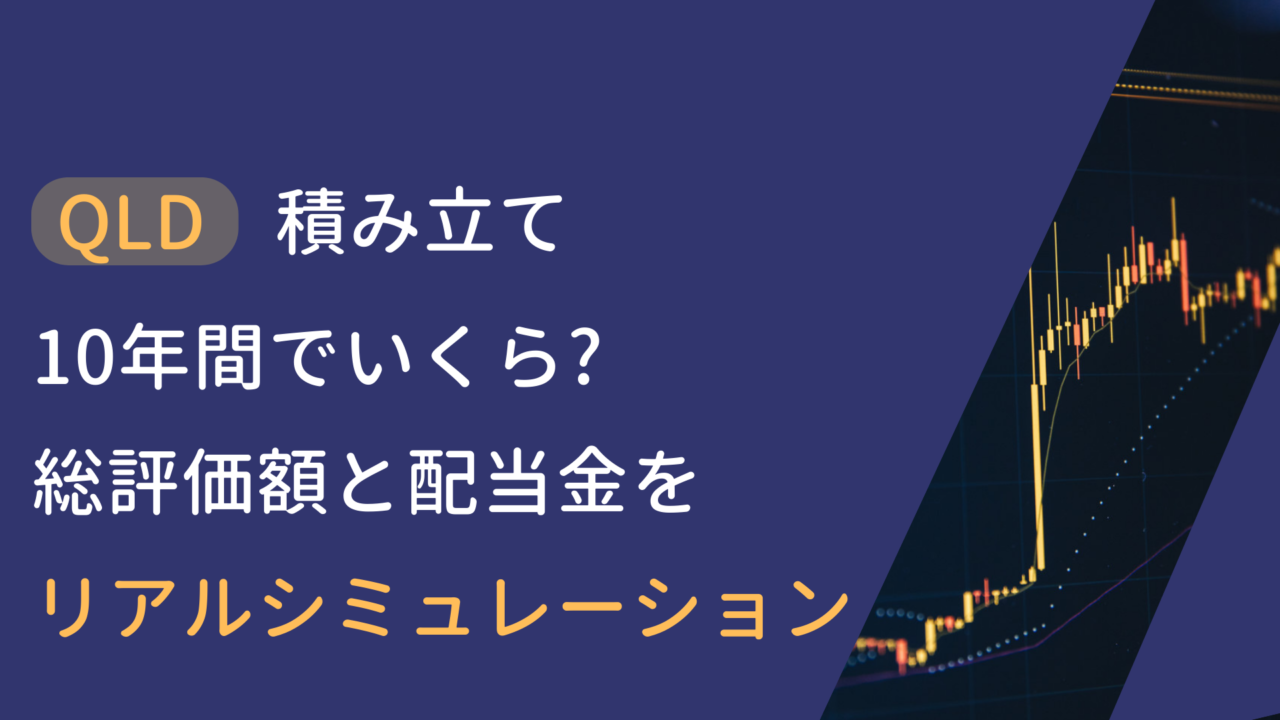 QLD 積み立て
10年間でいくら?
総評価額と配当金を
リアルシミュレーション